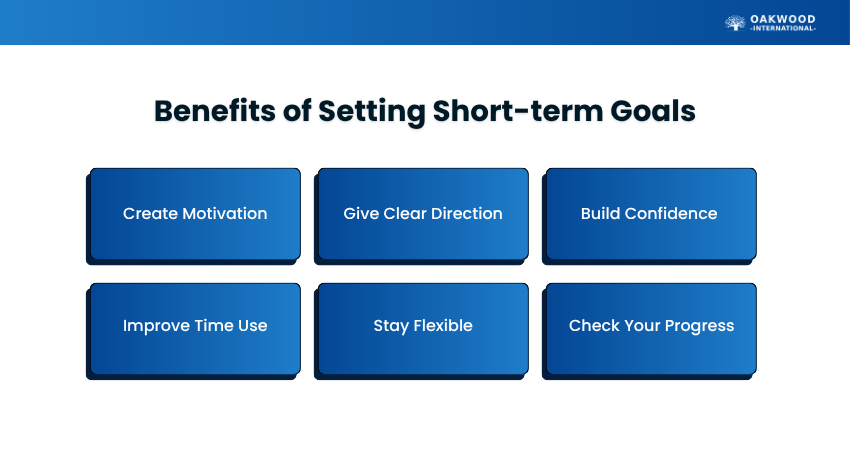 OAKWOOD
-INTERNATIONAL-

Benefits of Setting Short-term Goals

Create Motivation

Give Clear Direction

Build Confidence

Improve Time Use

Stay Flexible

Check Your Progress